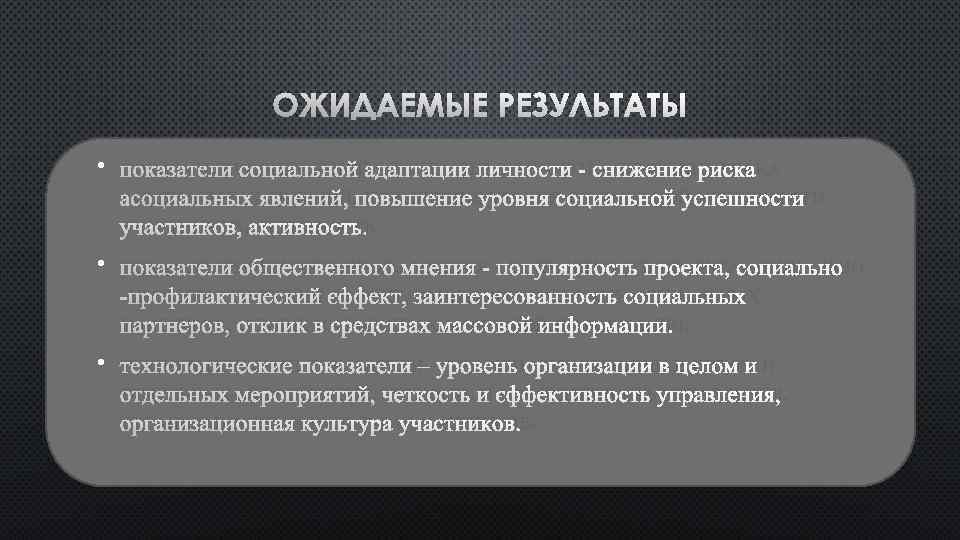 ОЖИДАЕМЫЕ РЕЗУЛЬТАТЫ

• показатели социальной адаптации личности - снижение риска асоциальных явлений, повышение уровня социальной успешности участников, активность.

• показатели общественного мнения - популярность проекта, социально -профилактический єффект, заинтересованность социальных партнеров, отклик в средствах массовой информации.

• технологические показатели – уровень организации в целом и отдельных мероприятий, четкость и єффективность управления, организационная культура участников.